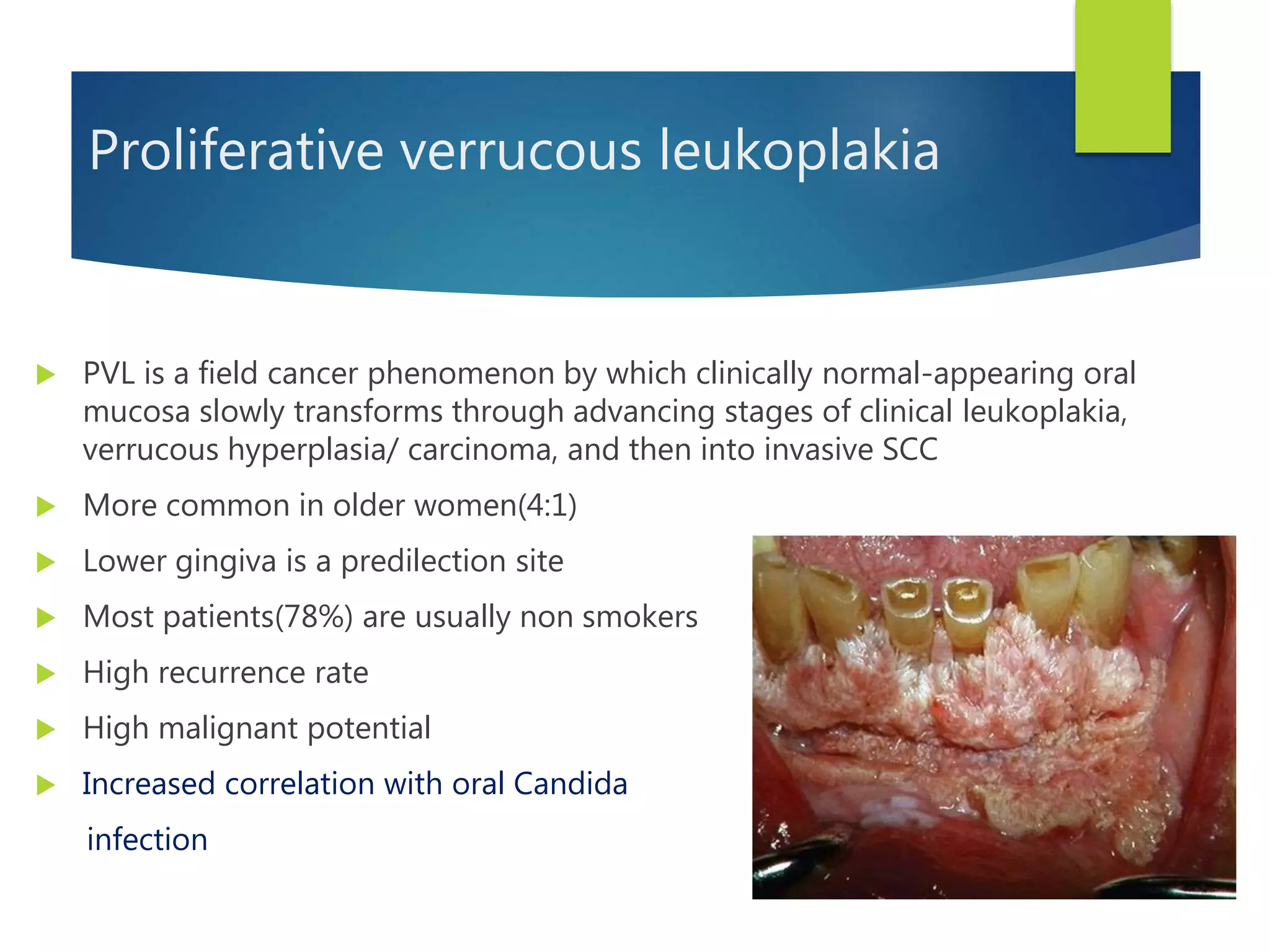 Proliferative verrucous leukoplakia

PVL is a field cancer phenomenon by which clinically normal-appearing oral mucosa slowly transforms through advancing stages of clinical leukoplakia, verrucous hyperplasia/ carcinoma, and then into invasive SCC

More common in older women(4:1)

Lower gingiva is a predilection site

Most patients(78%) are usually non smokers

High recurrence rate

High malignant potential

Increased correlation with oral Candida infection